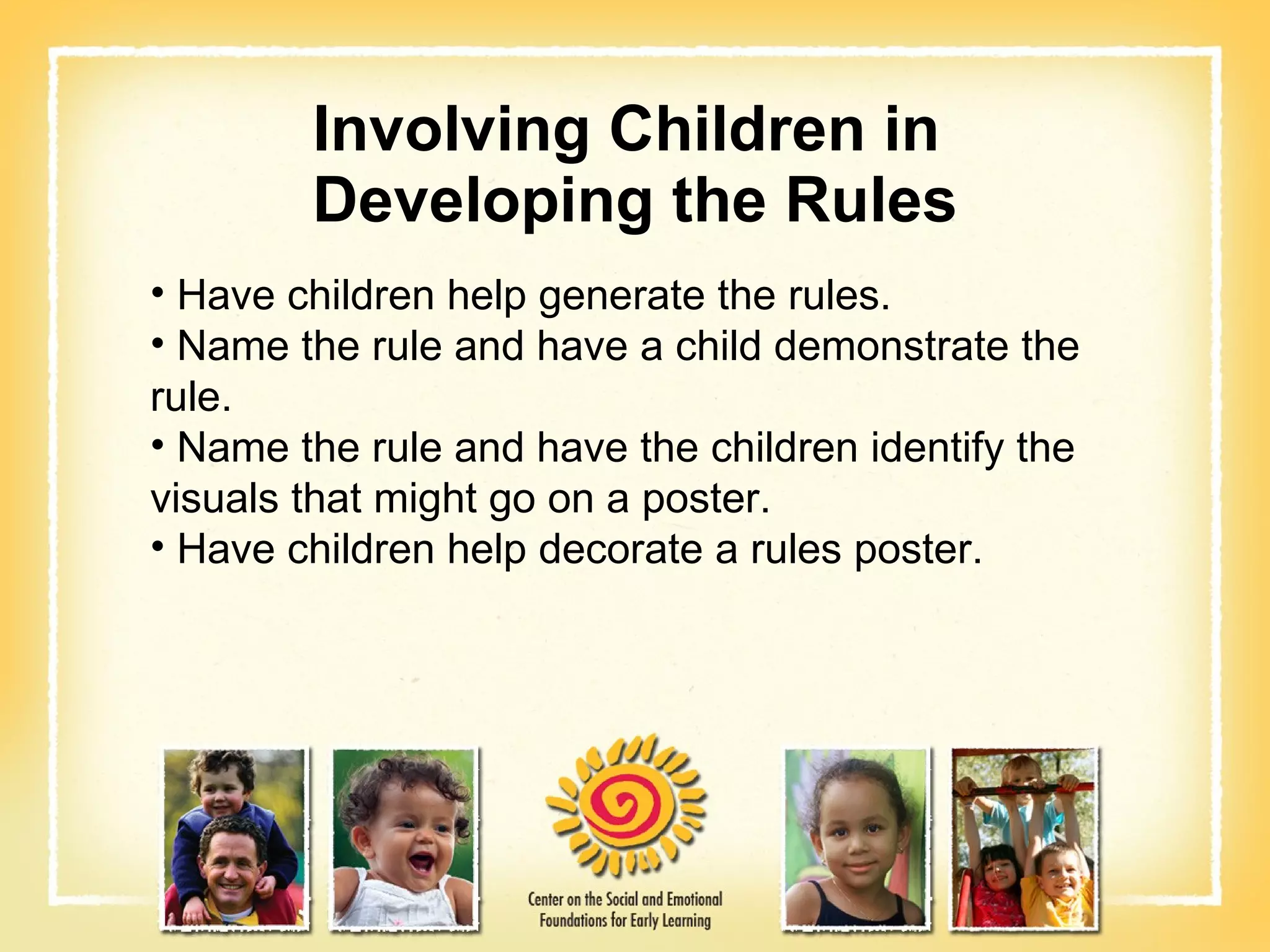 Involving Children in Developing the Rules

• Have children help generate the rules.
• Name the rule and have a child demonstrate the rule.
• Name the rule and have the children identify the visuals that might go on a poster.
• Have children help decorate a rules poster.

Center on the Social and Emotional Foundations for Early Learning